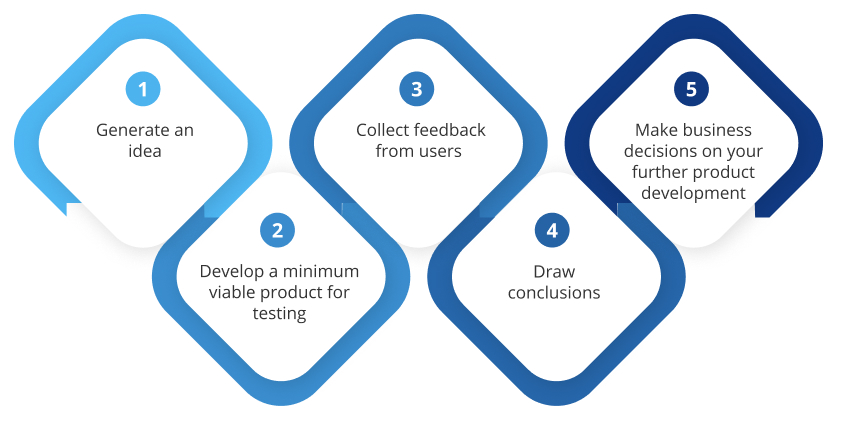 1
Generate an idea

2
Develop a minimum viable product for testing

3
Collect feedback from users

4
Draw conclusions

5
Make business decisions on your further product development